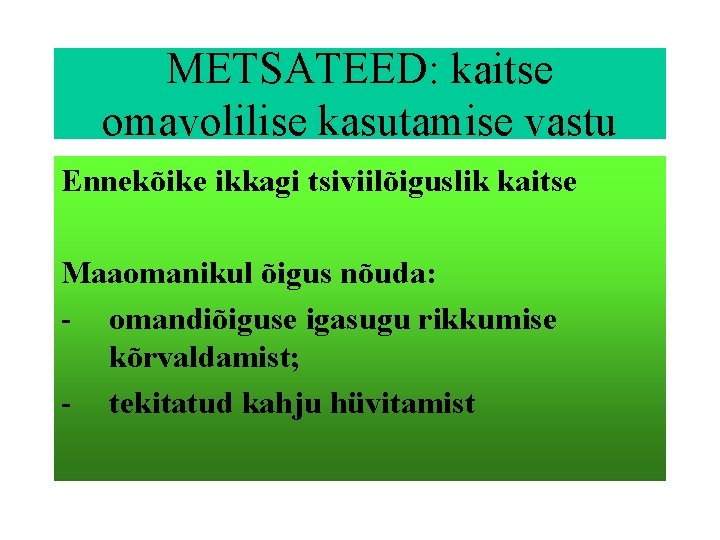 METSATEED: kaitse omavolilise kasutamise vastu

Ennekõike ikkagi tsiviilõiguslik kaitse

Maaomanikul õigus nõuda:
- omandiõiguse igasugu rikkumise kõrvaldamist;
- tekitatud kahju hüvitamist